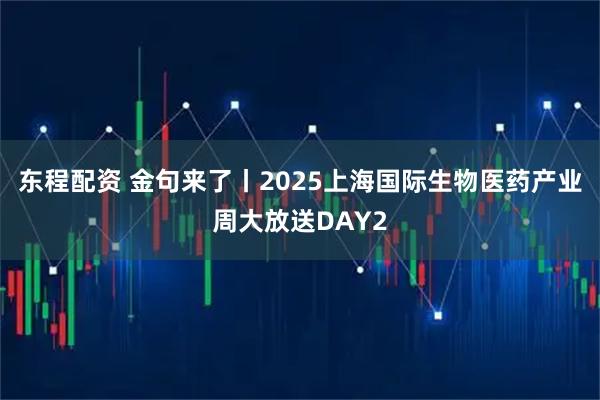 东程配资 金句来了丨2025上海国际生物医药产业周大放送DAY2